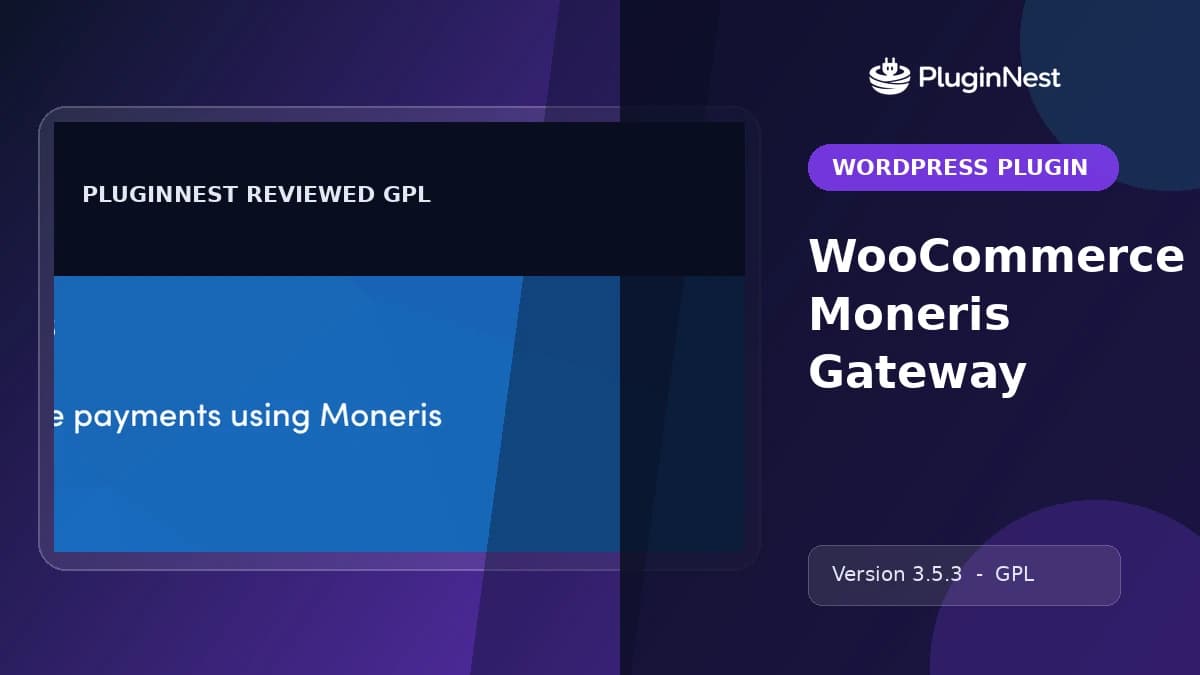 PLUGINNEST REVIEWED GPL

e payments using Moneris

PluginNest

WORDPRESS PLUGIN

WooCommerce Moneris Gateway

Version 3.5.3 - GPL